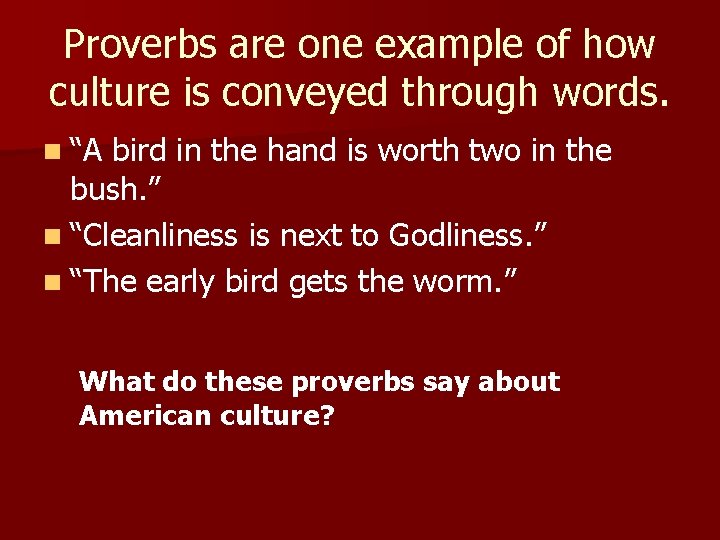 Proverbs are one example of how culture is conveyed through words.

“A bird in the hand is worth two in the bush.”

“Cleanliness is next to Godliness.”

“The early bird gets the worm.”

What do these proverbs say about American culture?